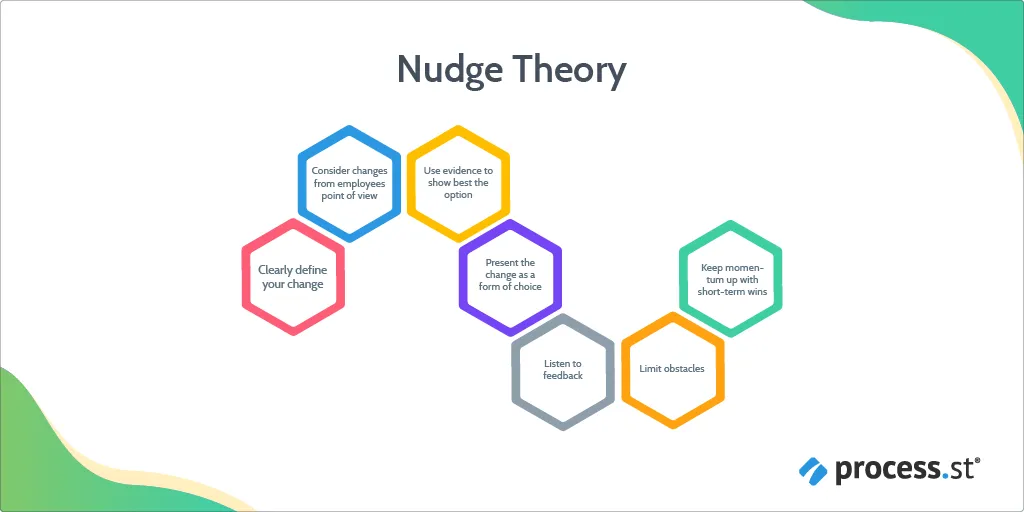 Nudge Theory

Clearly define your change

Consider changes from employees point of view

Use evidence to show best the option

Present the change as a form of choice

Listen to feedback

Limit obstacles

Keep momentum up with short-term wins

process.st®